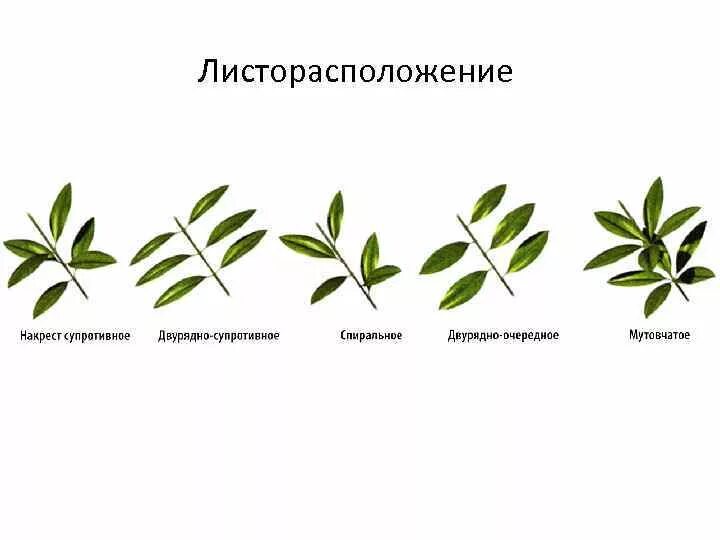 Листорасположение

Накрест супротивное

Двурядно-супротивное

Спиральное

Двурядно-очерёдное

Мутовчатое